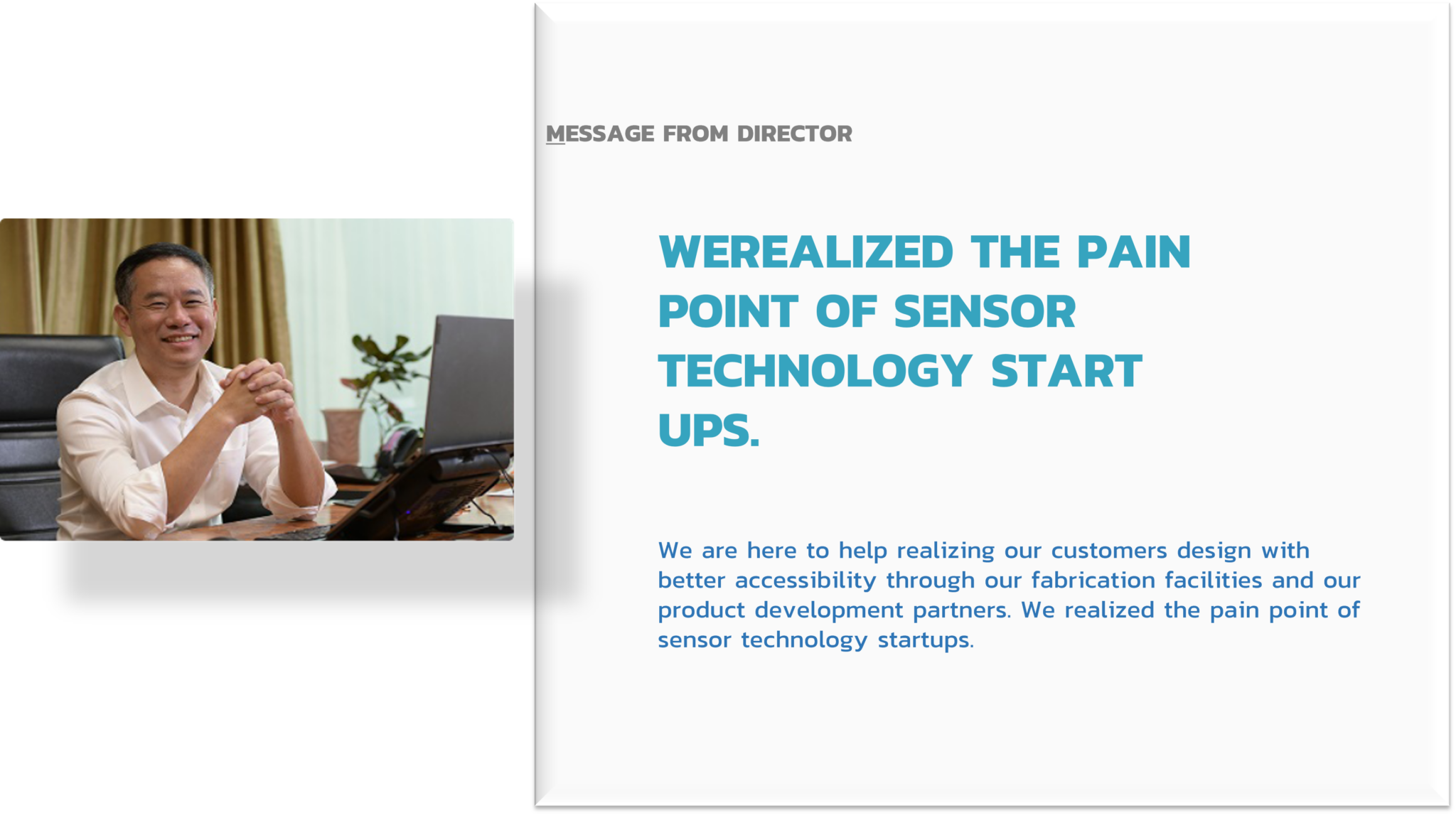 MESSAGE FROM DIRECTOR

WEREALIZED THE PAIN POINT OF SENSOR TECHNOLOGY START UPS.

We are here to help realizing our customers design with better accessibility through our fabrication facilities and our product development partners. We realized the pain point of sensor technology startups.